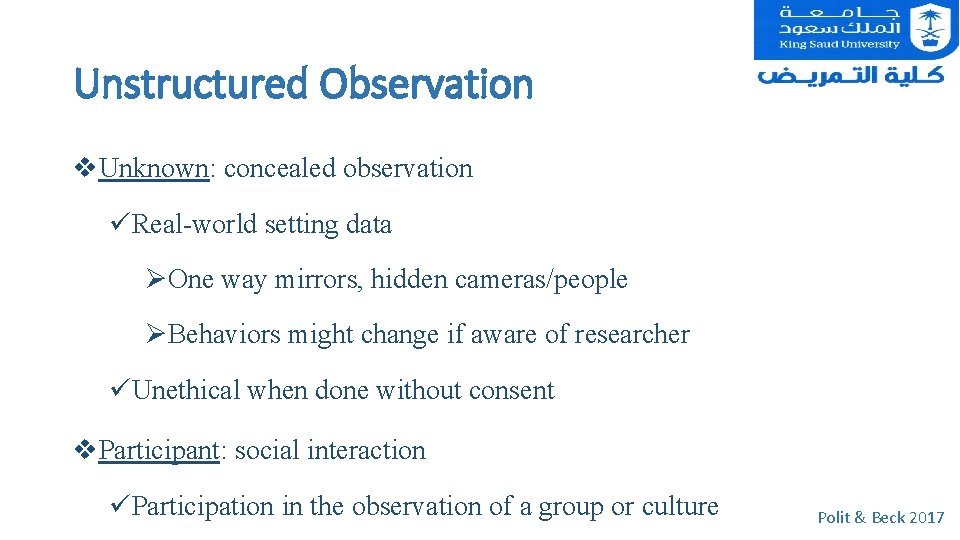 جامعة
الملك سعود
King Saud University
كلية التمريض

Unstructured Observation

❖Unknown: concealed observation

✓Real-world setting data

➢One way mirrors, hidden cameras/people

➢Behaviors might change if aware of researcher

✓Unethical when done without consent

❖Participant: social interaction

✓Participation in the observation of a group or culture

Polit & Beck 2017